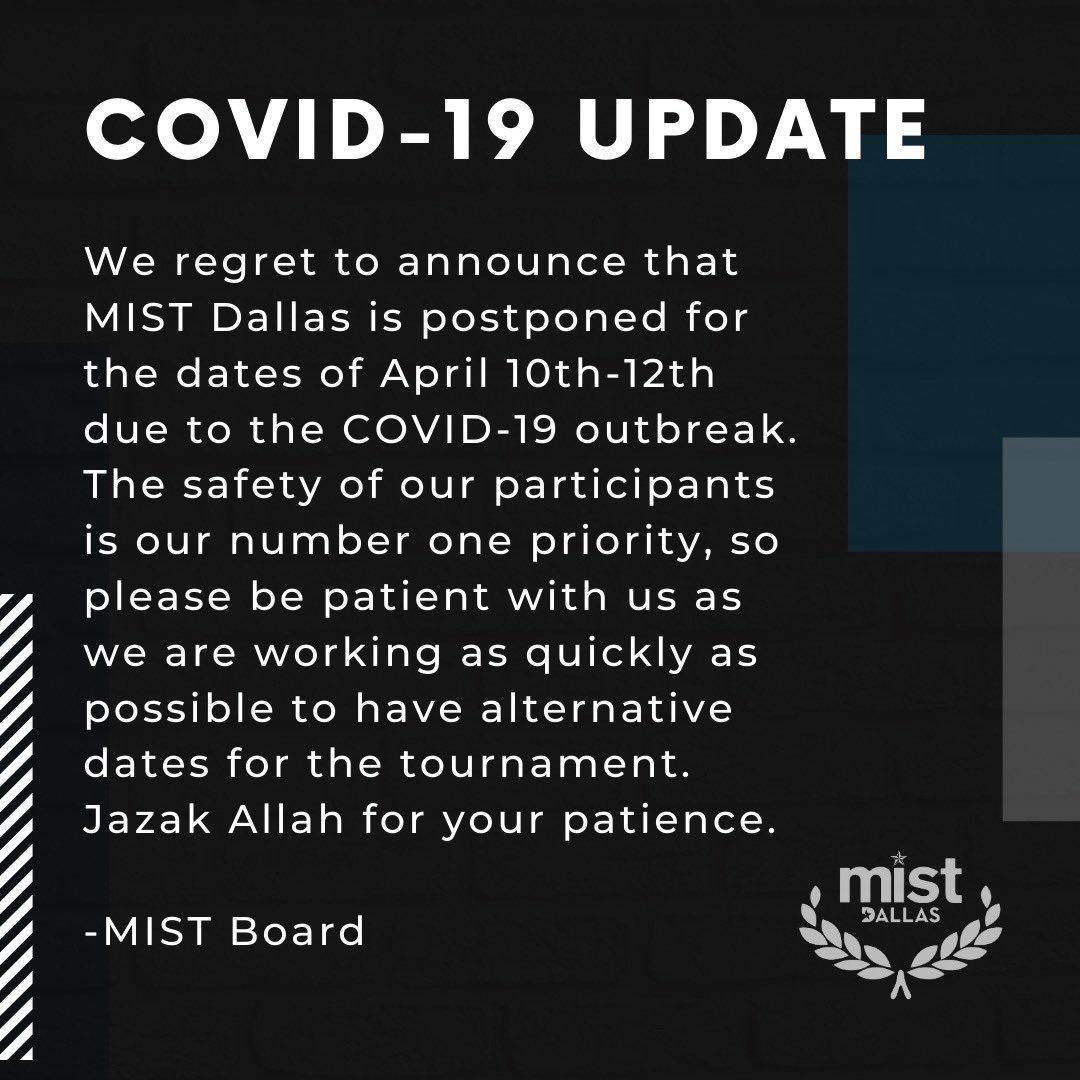 COVID-19 UPDATE

We regret to announce that MIST Dallas is postponed for the dates of April 10th-12th due to the COVID-19 outbreak. The safety of our participants is our number one priority, so please be patient with us as we are working as quickly as possible to have alternative dates for the tournament. Jazak Allah for your patience.

-MIST Board

mist DALLAS